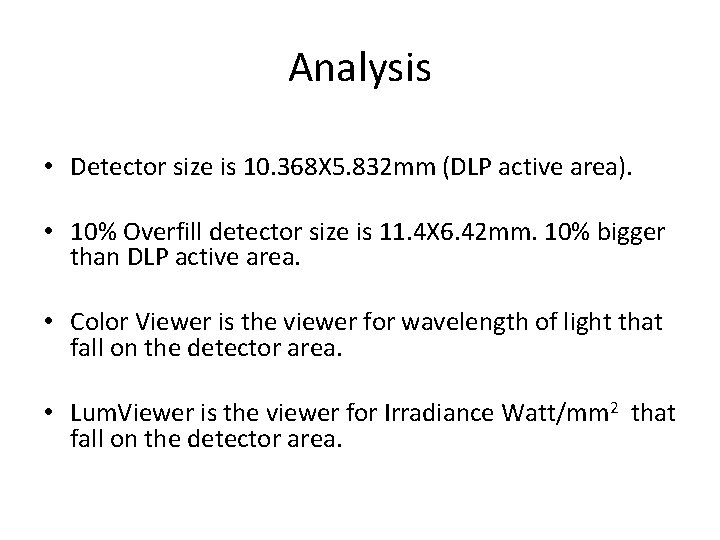 Analysis

• Detector size is 10.368X5.832mm (DLP active area).

• 10% Overfill detector size is 11.4X6.42mm. 10% bigger than DLP active area.

• Color Viewer is the viewer for wavelength of light that fall on the detector area.

• LumViewer is the viewer for Irradiance Watt/mm$^2$ that fall on the detector area.